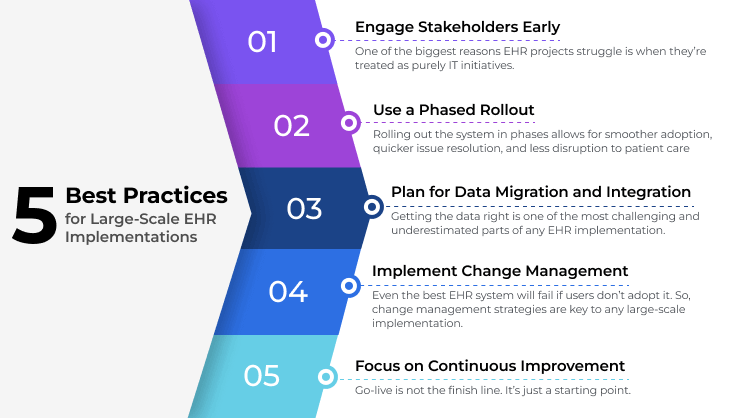 5 Best Practices for Large-Scale EHR Implementations

01

Engage Stakeholders Early

One of the biggest reasons EHR projects struggle is when they're treated as purely IT initiatives.

02

Use a Phased Rollout

Rolling out the system in phases allows for smoother adoption, quicker issue resolution, and less disruption to patient care

03

Plan for Data Migration and Integration

Getting the data right is one of the most challenging and underestimated parts of any EHR implementation.

04

Implement Change Management

Even the best EHR system will fail if users don't adopt it. So, change management strategies are key to any large-scale implementation.

05

Focus on Continuous Improvement

Go-live is not the finish line. It's just a starting point.